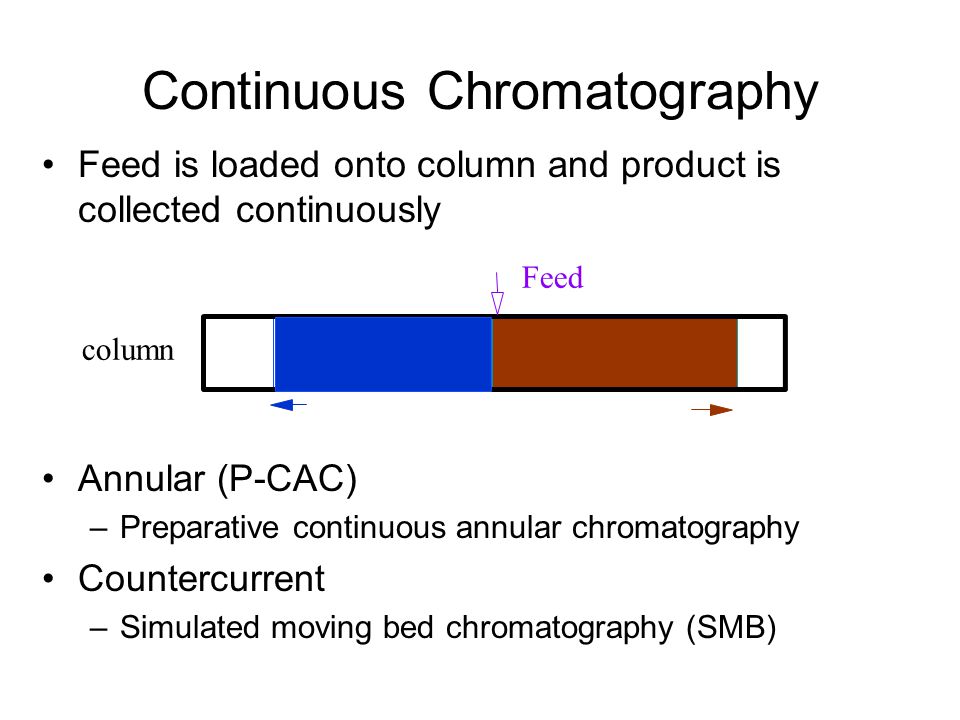 Continuous Chromatography

• Feed is loaded onto column and product is collected continuously

Feed

column

• Annular (P-CAC)
– Preparative continuous annular chromatography
• Countercurrent
– Simulated moving bed chromatography (SMB)